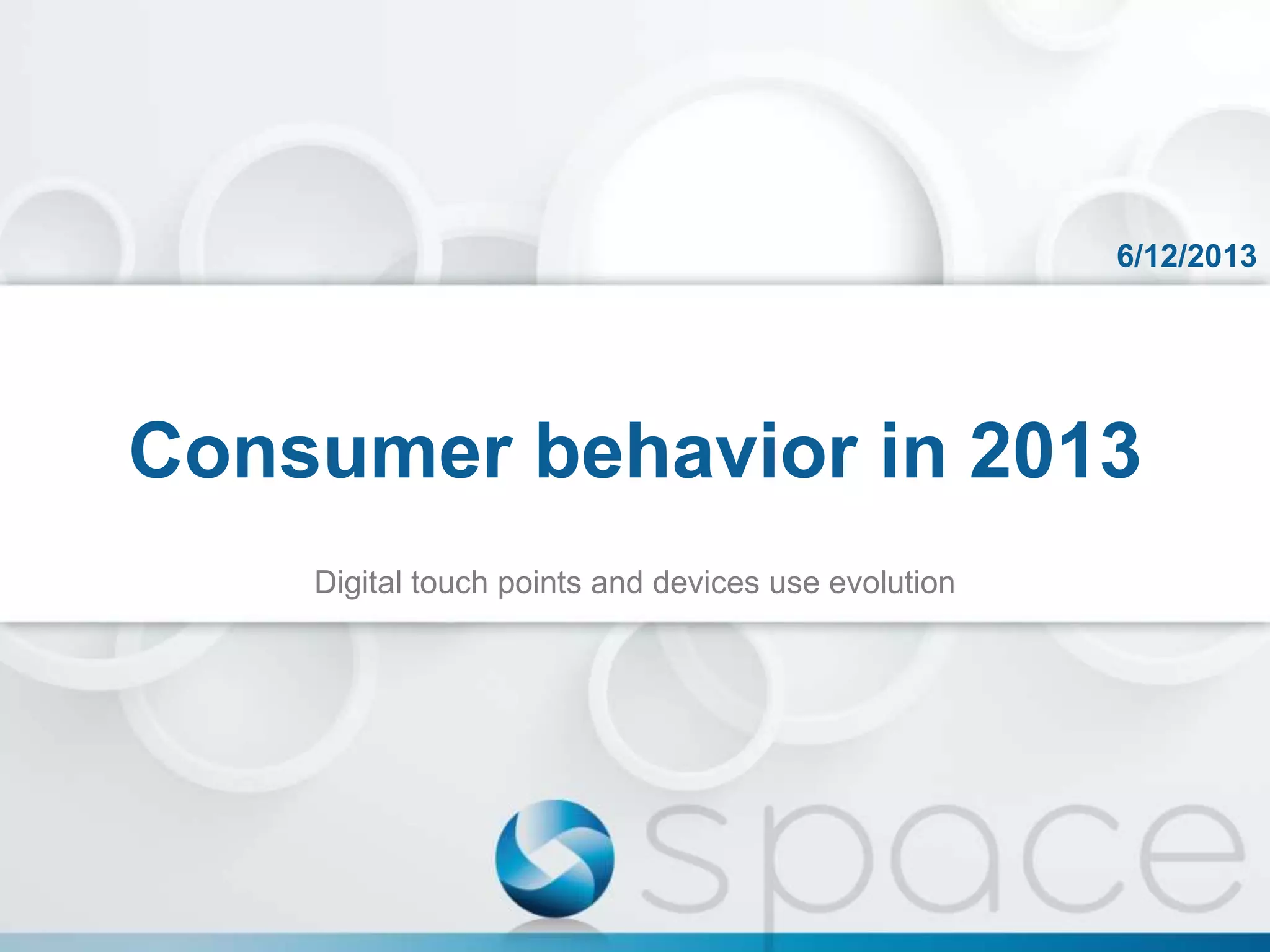 6/12/2013

Consumer behavior in 2013

Digital touch points and devices use evolution

space